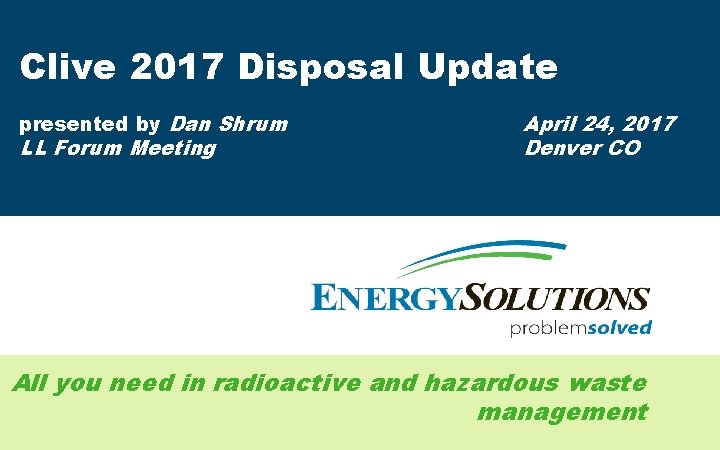 Clive 2017 Disposal Update

presented by Dan Shrum
LL Forum Meeting

April 24, 2017
Denver CO

ENERGYSOLUTIONS
problemsolved

All you need in radioactive and hazardous waste management